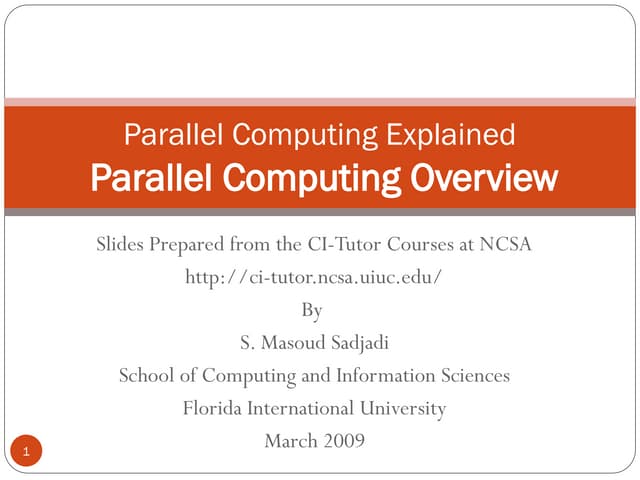 Parallel Computing Explained
Parallel Computing Overview

Slides Prepared from the CI-Tutor Courses at NCSA
http://ci-tutor.ncsa.uiuc.edu/
By
S. Masoud Sadjadi
School of Computing and Information Sciences
Florida International University
March 2009

1